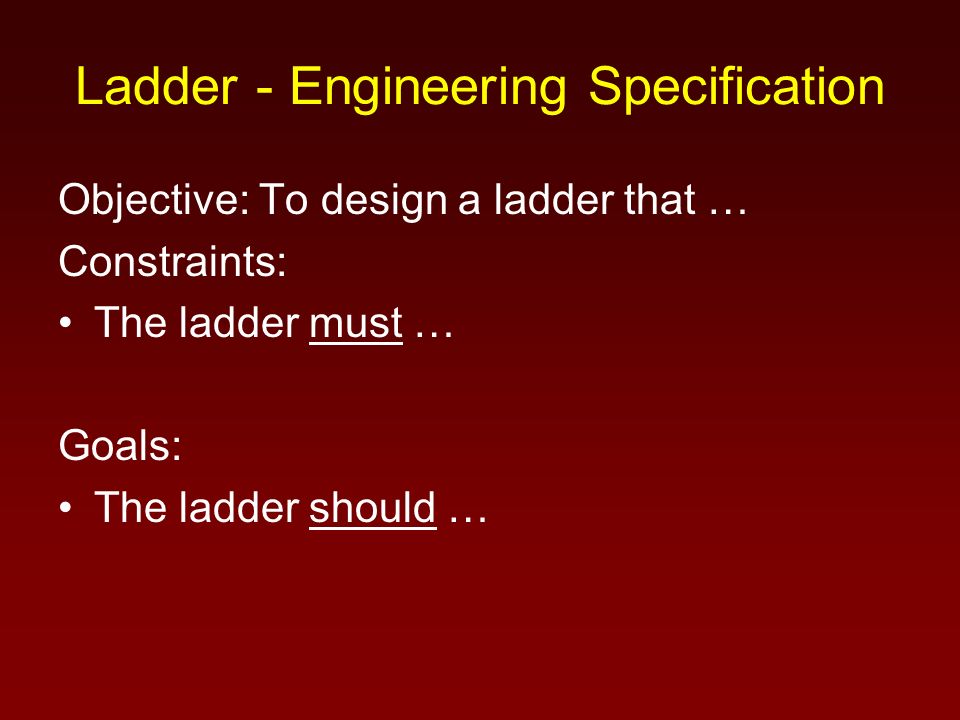 Ladder - Engineering Specification

Objective: To design a ladder that …
Constraints:
• The ladder must …

Goals:
• The ladder should …